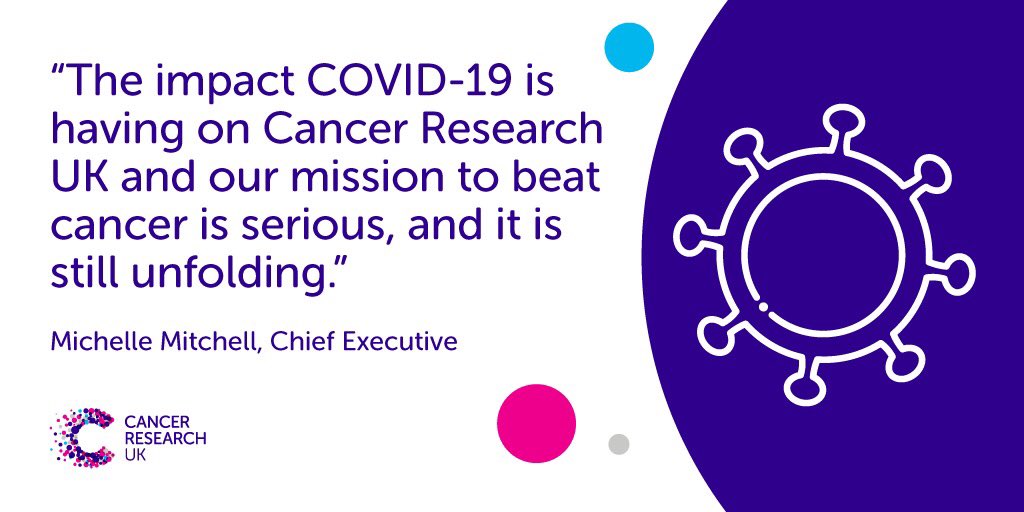 “The impact COVID-19 is having on Cancer Research UK and our mission to beat cancer is serious, and it is still unfolding.”

Michelle Mitchell, Chief Executive

CANCER RESEARCH UK